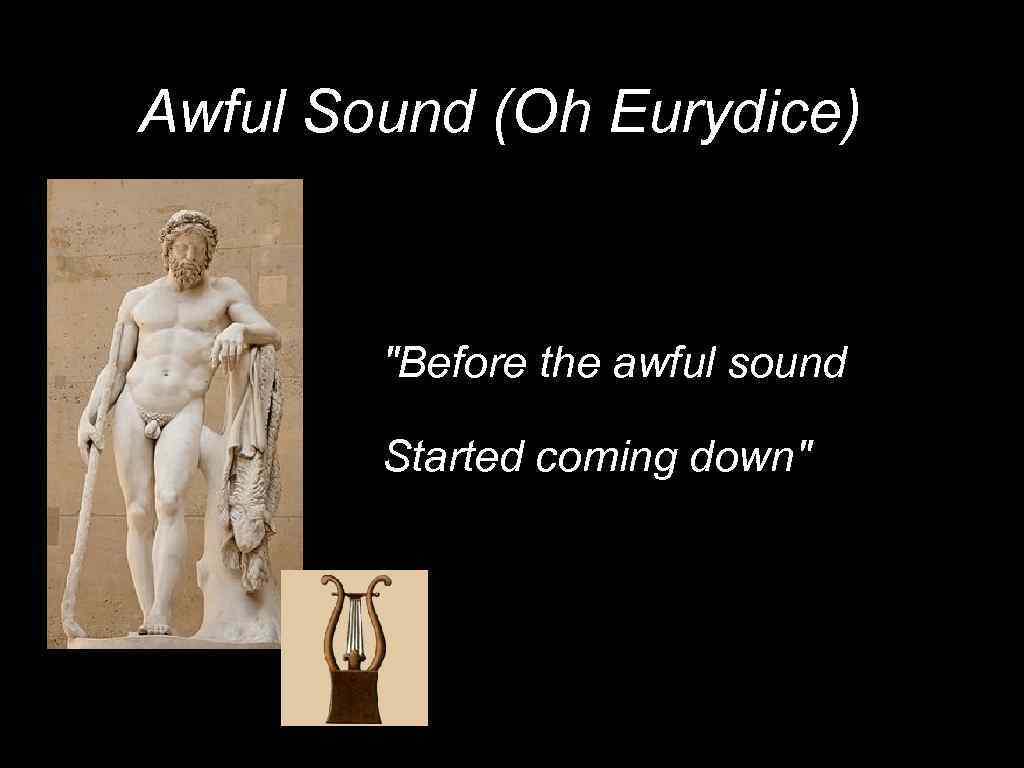 Awful Sound (Oh Eurydice)

"Before the awful sound

Started coming down"